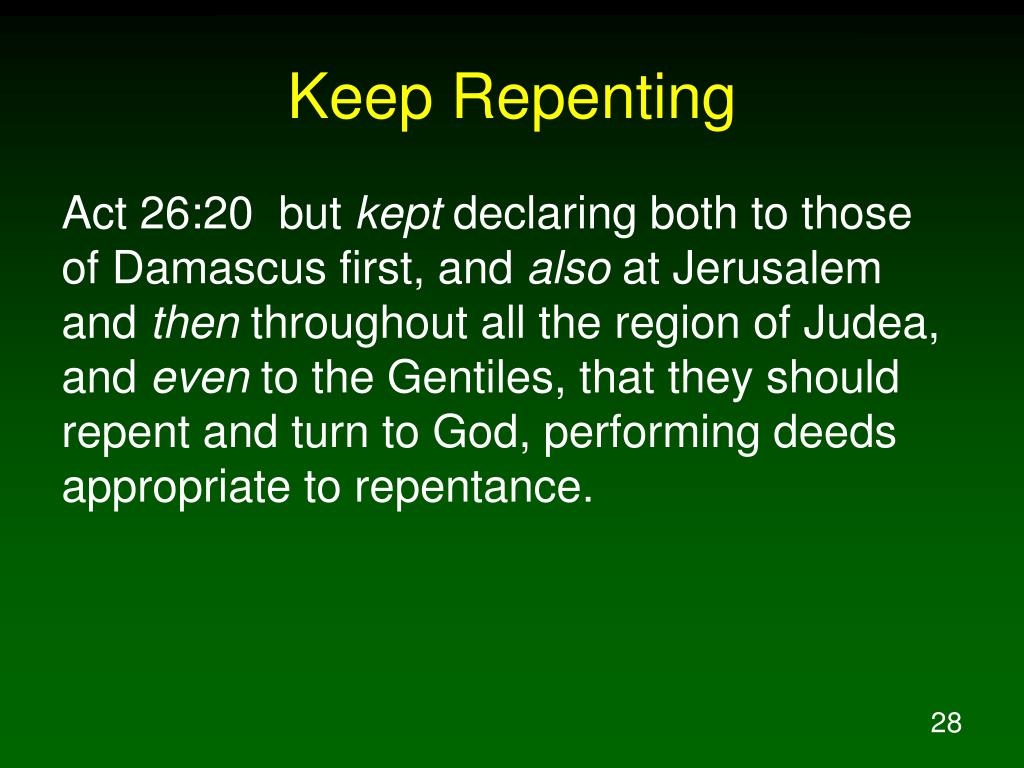 Keep Repenting

Act 26:20  but kept declaring both to those of Damascus first, and also at Jerusalem and then throughout all the region of Judea, and even to the Gentiles, that they should repent and turn to God, performing deeds appropriate to repentance.

28